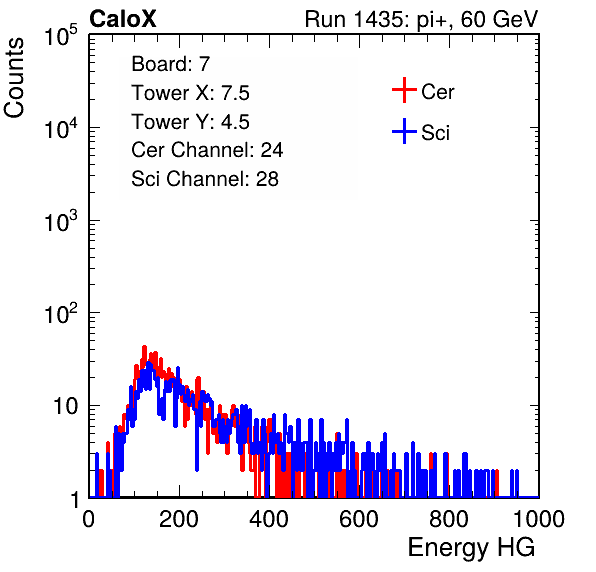 CaloX

Run 1435: pi+, 60 GeV

Counts

$10^5$

$10^4$

$10^3$

$10^2$

10

1

Board: 7
Tower X: 7.5
Tower Y: 4.5
Cer Channel: 24
Sci Channel: 28

Cer
Sci

0 200 400 600 800 1000

Energy HG